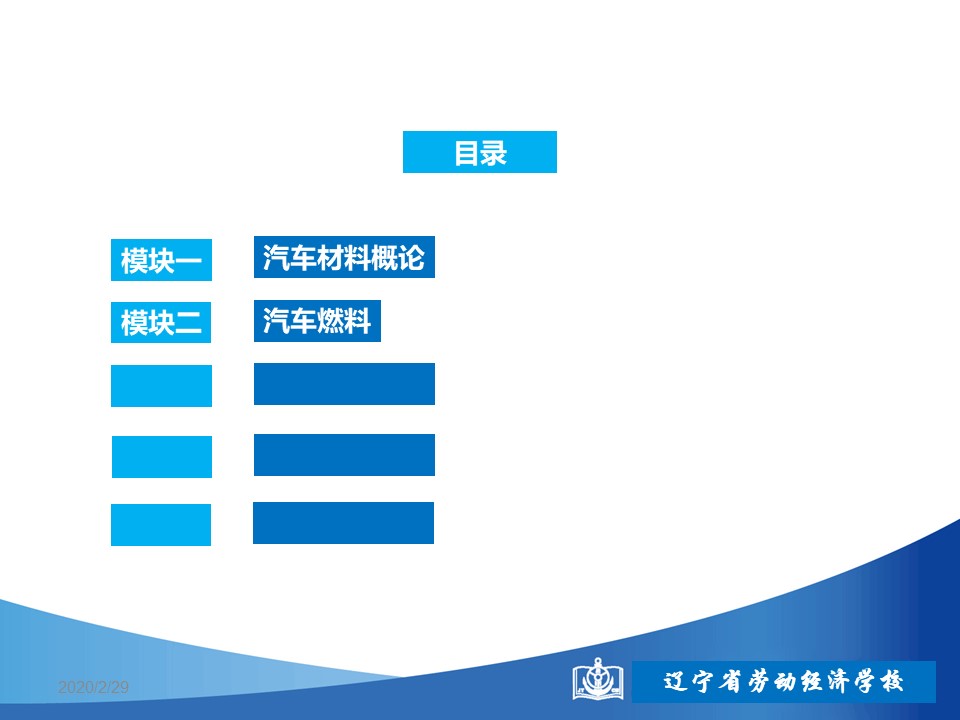 目录

模块一 汽车材料概论

模块二 汽车燃料

2020/2/29

辽宁省劳动经济学校